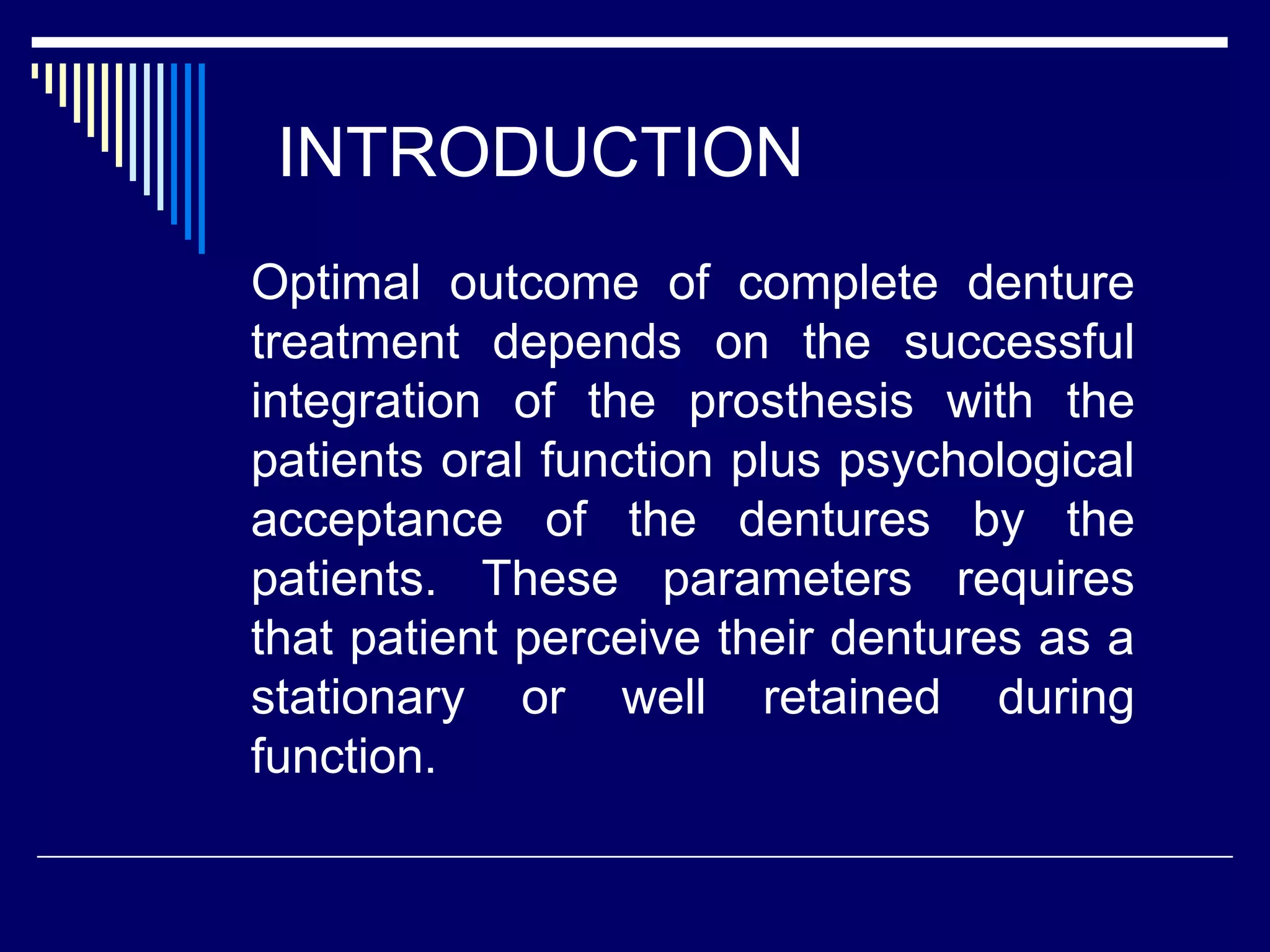 INTRODUCTION

Optimal outcome of complete denture treatment depends on the successful integration of the prosthesis with the patients oral function plus psychological acceptance of the dentures by the patients. These parameters requires that patient perceive their dentures as a stationary or well retained during function.